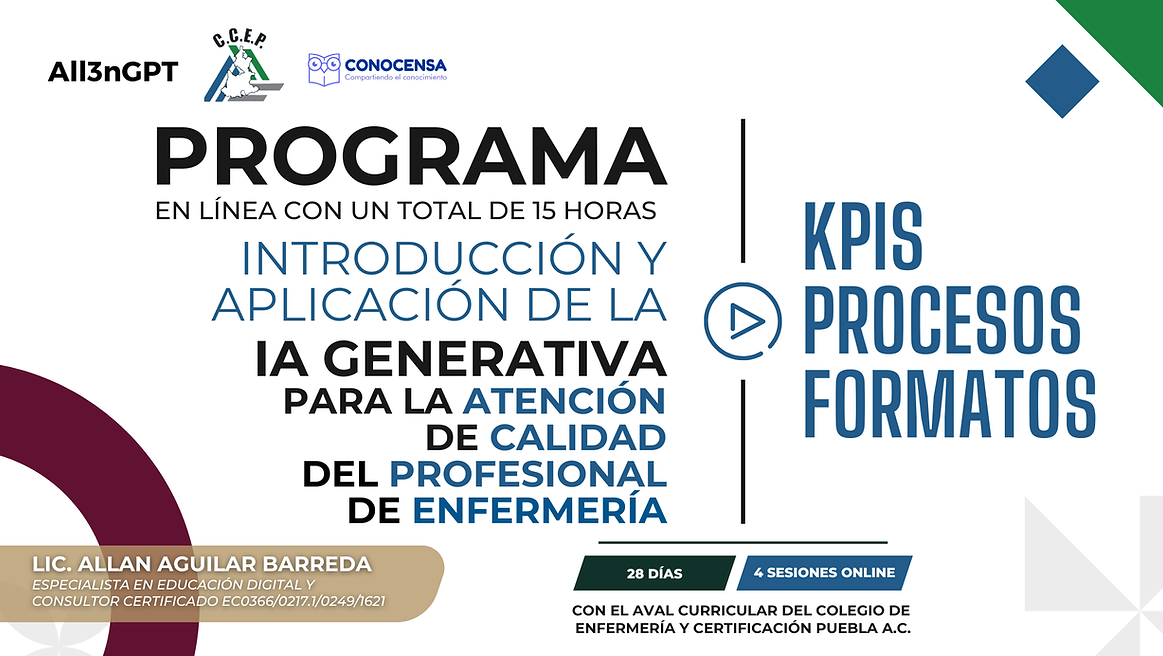 All3nGPT

C.C.E.P.

CONOCENSA
Compartiendo el conocimiento

PROGRAMA
EN LÍNEA CON UN TOTAL DE 15 HORAS
INTRODUCCIÓN Y APLICACIÓN DE LA
IA GENERATIVA
PARA LA ATENCIÓN DE CALIDAD DEL PROFESIONAL DE ENFERMERÍA

KPIS
PROCESOS
FORMATOS

LIC. ALLAN AGUILAR BARREDA
ESPECIALISTA EN EDUCACIÓN DIGITAL Y CONSULTOR CERTIFICADO EC0366/0217.1/0249/1621

28 DÍAS

4 SESIONES ONLINE

CON EL AVAL CURRICULAR DEL COLEGIO DE ENFERMERÍA Y CERTIFICACIÓN PUEBLA A.C.